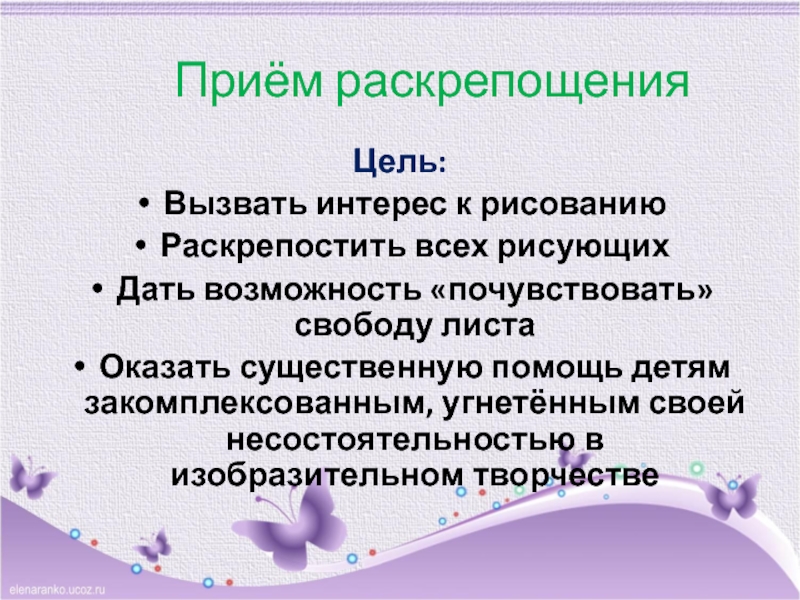 Приём раскрепощения

Цель:

• Вызвать интерес к рисованию
• Раскрепостить всех рисующих
• Дать возможность «почувствовать» свободу листа
• Оказать существенную помощь детям закомплексованным, угнетённым своей несостоятельностью в изобразительном творчестве

elenaranko.ucoz.ru